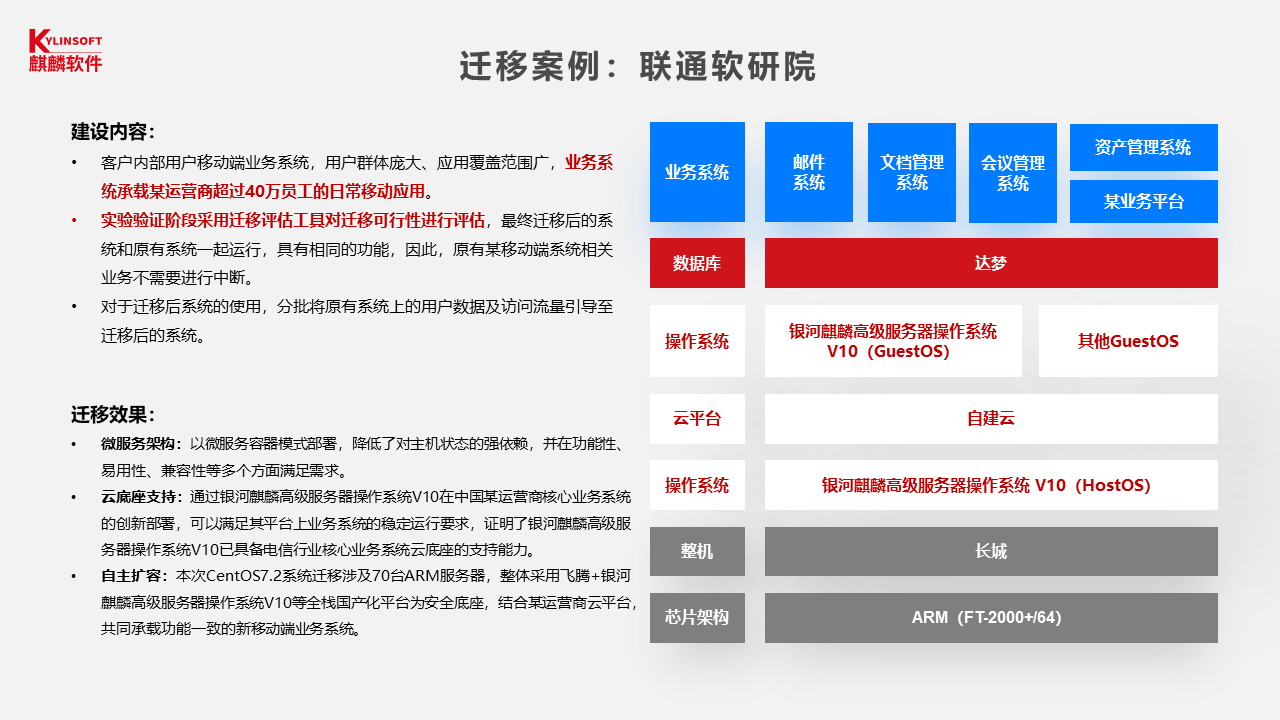 KYLINSOFT
麒麟软件

迁移案例：联通软研院

建设内容：

• 客户内部用户移动端业务系统，用户群体庞大、应用覆盖范围广，业务系统承载某运营商超过40万员工的日常移动应用。
• 实验验证阶段采用迁移评估工具对迁移可行性进行评估，最终迁移后的系统和原有系统一起运行，具有相同的功能，因此，原有某移动端系统相关业务不需要进行中断。
• 对于迁移后系统的使用，分批将原有系统上的用户数据及访问流量引导至迁移后的系统。

迁移效果：

• 微服务架构：以微服务容器模式部署，降低了对主机状态的强依赖，并在功能性、易用性、兼容性等多个方面满足需求。
• 云底座支持：通过银河麒麟高级服务器操作系统V10在中国某运营商核心业务系统的创新部署，可以满足其平台上业务系统的稳定运行要求，证明了银河麒麟高级服务器操作系统V10已具备电信行业核心业务系统云底座的支持能力。
• 自主扩容：本次CentOS7.2系统迁移涉及70台ARM服务器，整体采用飞腾+银河麒麟高级服务器操作系统V10等全栈国产化平台为安全底座，结合某运营商云平台，共同承载功能一致的新移动端业务系统。

业务系统
邮件系统
文档管理系统
会议管理系统
资产管理系统
某业务平台
数据库
达梦
操作系统
银河麒麟高级服务器操作系统 V10（GuestOS）
其他GuestOS
云平台
自建云
操作系统
银河麒麟高级服务器操作系统 V10（HostOS）
整机
长城
芯片架构
ARM（FT-2000+/64）